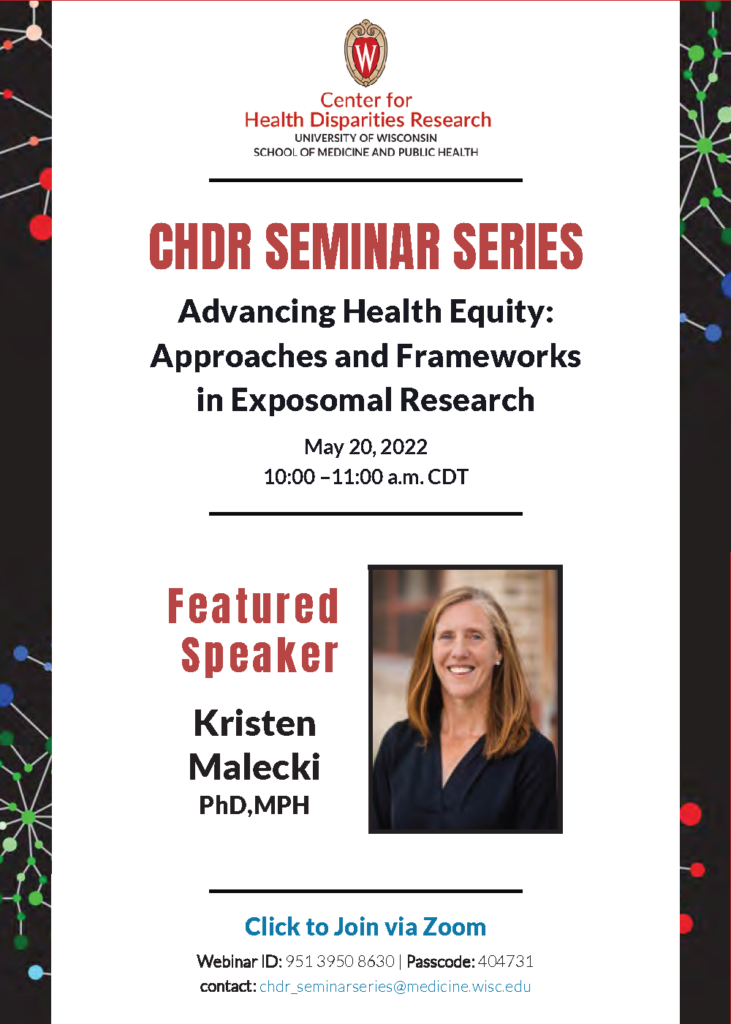 W

Center for Health Disparities Research
UNIVERSITY OF WISCONSIN
SCHOOL OF MEDICINE AND PUBLIC HEALTH

CHDR SEMINAR SERIES

Advancing Health Equity: Approaches and Frameworks in Exposomal Research

May 20, 2022
10:00 –11:00 a.m. CDT

Featured Speaker

Kristen Malecki
PhD,MPH

Click to Join via Zoom

Webinar ID: 951 3950 8630 | Passcode: 404731
contact: chdr_seminarseries@medicine.wisc.edu